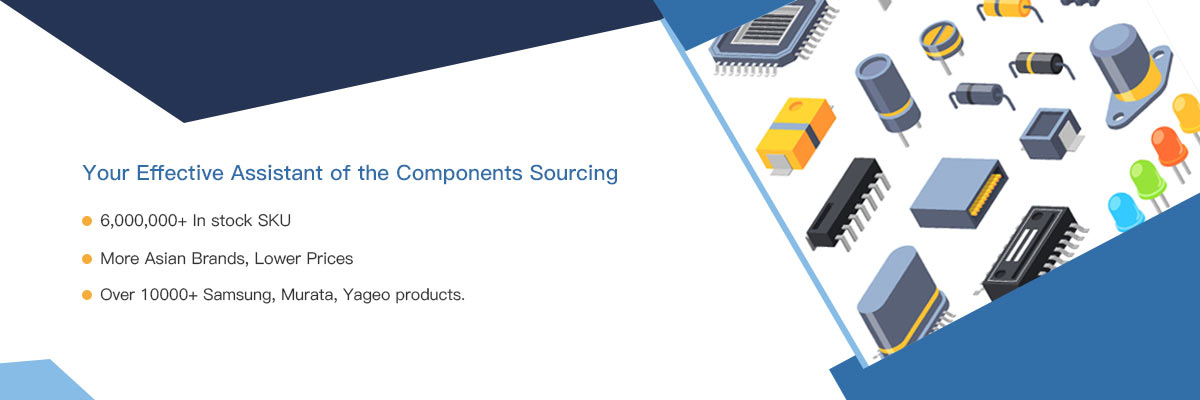 Your Effective Assistant of the Components Sourcing

6,000,000+ In stock SKU

More Asian Brands, Lower Prices

Over 10000+ Samsung, Murata, Yageo products.